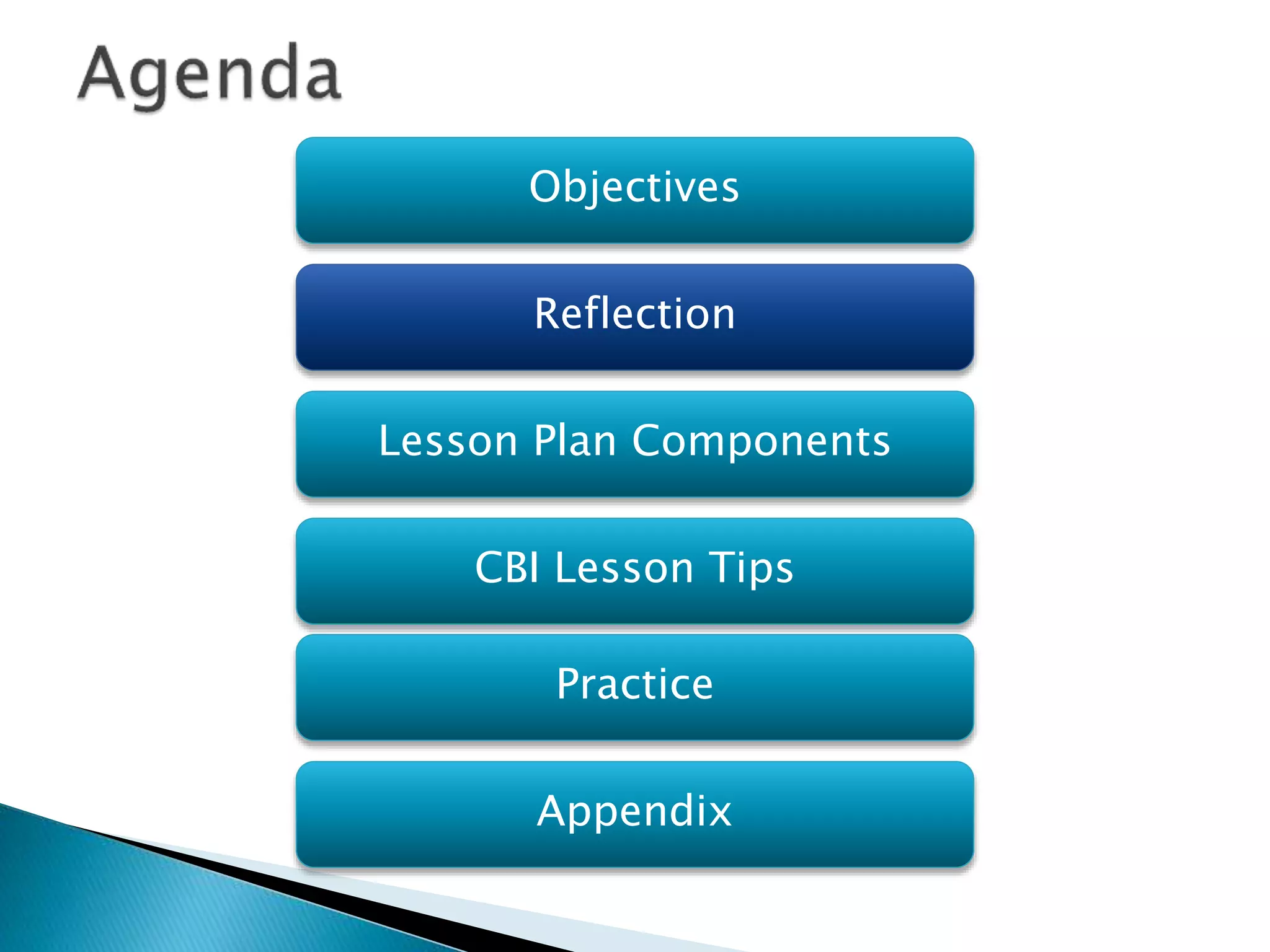 Agenda

Objectives

Reflection

Lesson Plan Components

CBI Lesson Tips

Practice

Appendix